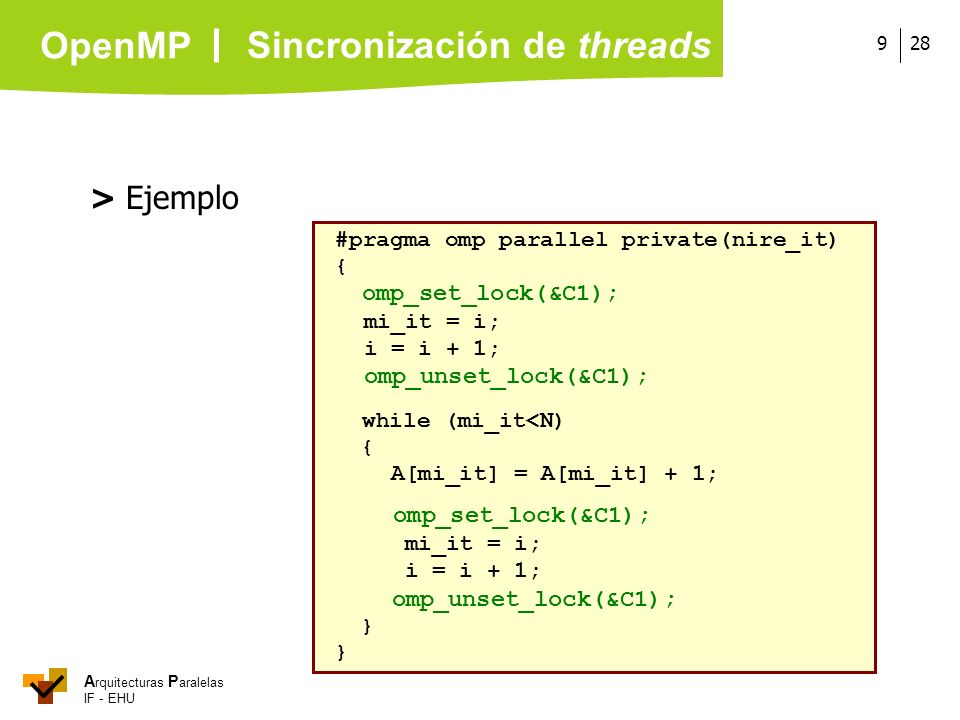 OpenMP | Sincronización de threads

9 | 28

> Ejemplo

#pragma omp parallel private(nire_it)
{
omp_set_lock(&C1);
mi_it = i;
i = i + 1;
omp_unset_lock(&C1);

while (mi_it<N)
{
A[mi_it] = A[mi_it] + 1;

omp_set_lock(&C1);
mi_it = i;
i = i + 1;
omp_unset_lock(&C1);
}
}

Arquitecturas Paralelas
IF - EHU